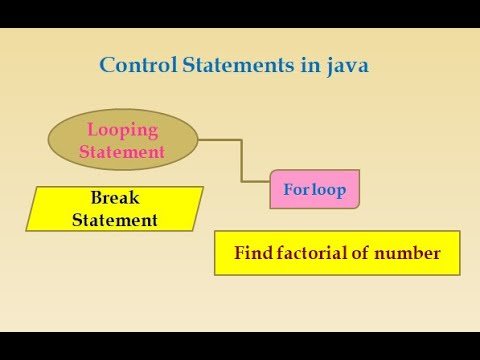 Control Statements in java

Looping Statement

For loop

Break Statement

Find factorial of number